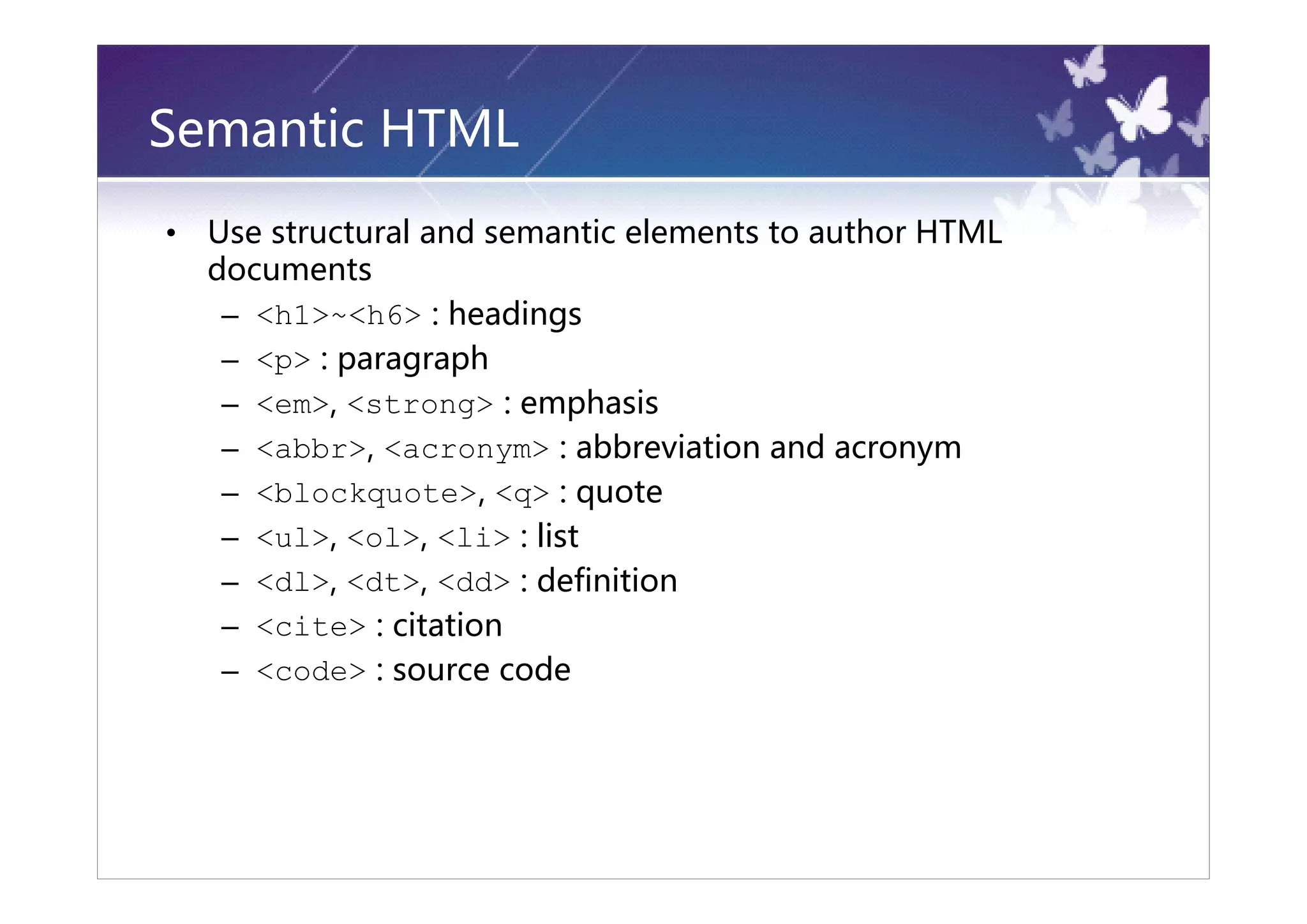 Semantic HTML

• Use structural and semantic elements to author HTML documents
  – <h1>~<h6> : headings
  – <p> : paragraph
  – <em>, <strong> : emphasis
  – <abbr>, <acronym> : abbreviation and acronym
  – <blockquote>, <q> : quote
  – <ul>, <ol>, <li> : list
  – <dl>, <dt>, <dd> : definition
  – <cite> : citation
  – <code> : source code